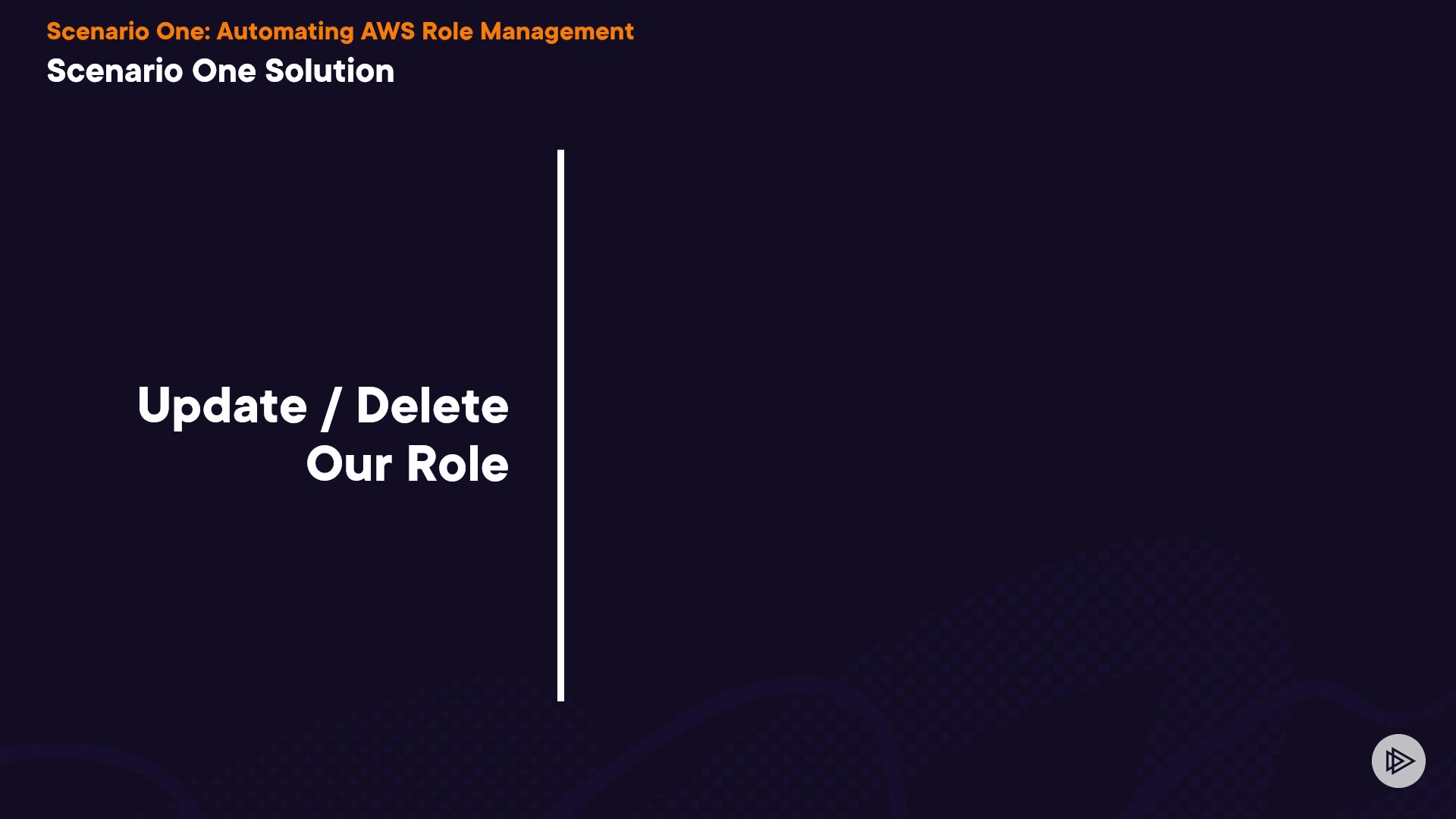 Scenario One: Automating AWS Role Management
Scenario One Solution

Update / Delete Our Role